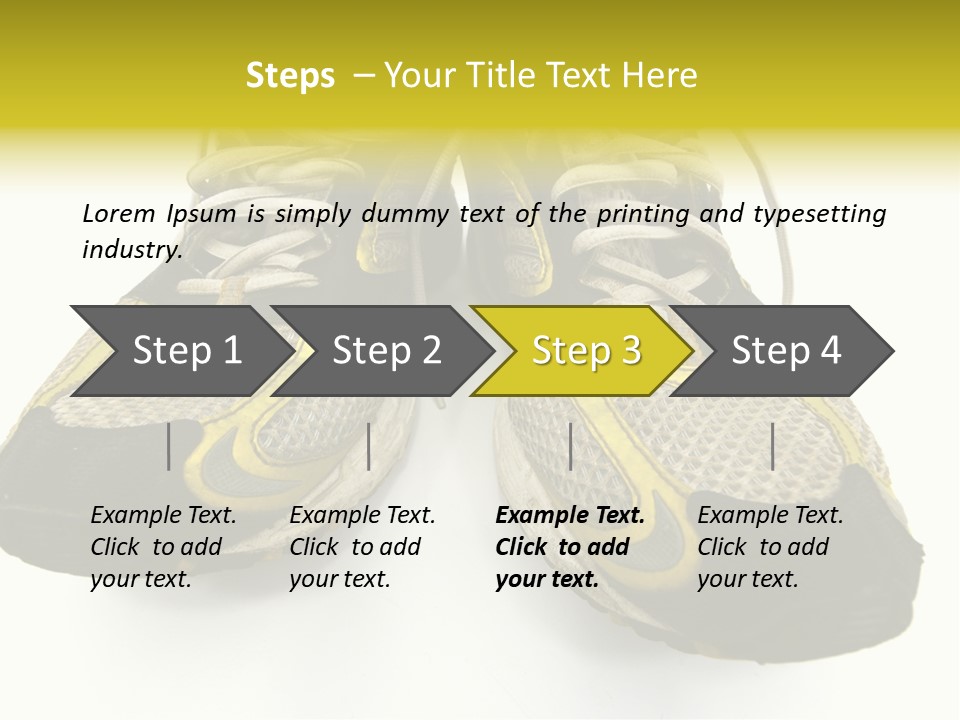 Steps – Your Title Text Here

Lorem Ipsum is simply dummy text of the printing and typesetting industry.

Step 1

Step 2

Step 3

Step 4

Example Text. Click to add your text.

Example Text. Click to add your text.

Example Text. Click to add your text.

Example Text. Click to add your text.